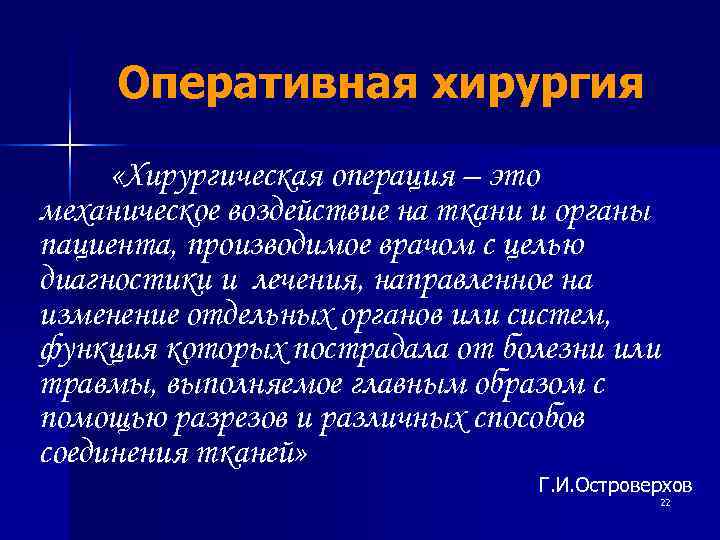 Оперативная хирургия

«Хирургическая операция – это механическое воздействие на ткани и органы пациента, производимое врачом с целью диагностики и лечения, направленное на изменение отдельных органов или систем, функция которых пострадала от болезни или травмы, выполняемое главным образом с помощью разрезов и различных способов соединения тканей»

Г.И.Островерхов

22